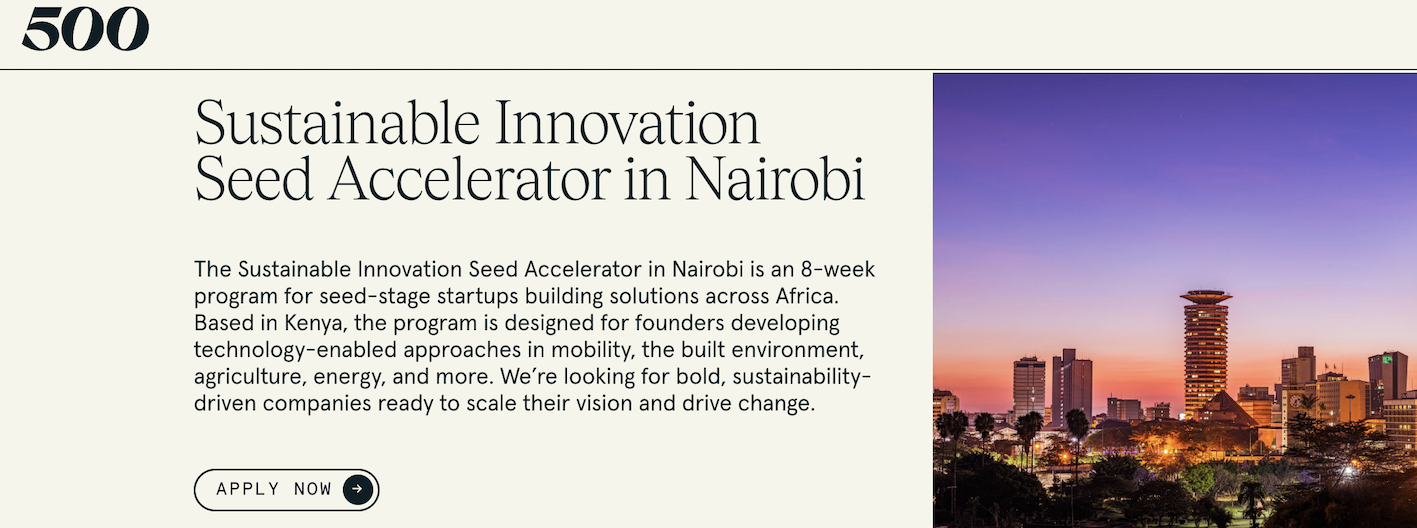 500

Sustainable Innovation Seed Accelerator in Nairobi

The Sustainable Innovation Seed Accelerator in Nairobi is an 8-week program for seed-stage startups building solutions across Africa. Based in Kenya, the program is designed for founders developing technology-enabled approaches in mobility, the built environment, agriculture, energy, and more. We're looking for bold, sustainability-driven companies ready to scale their vision and drive change.

APPLY NOW